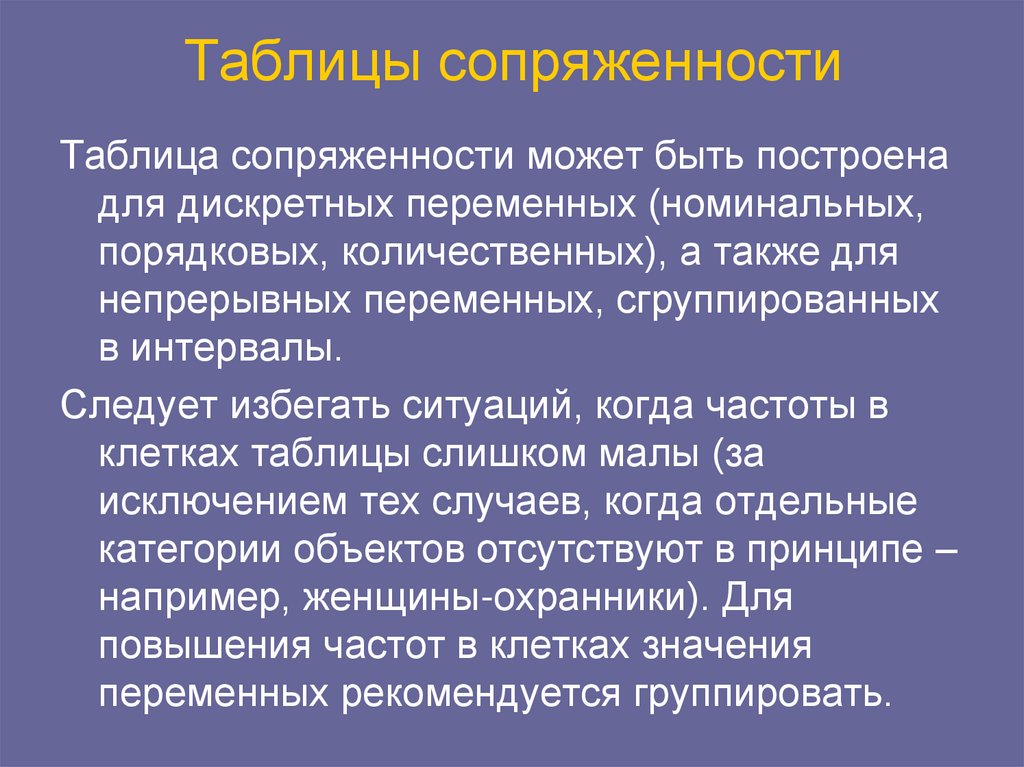 Таблицы сопряженности

Таблица сопряженности может быть построена для дискретных переменных (номинальных, порядковых, количественных), а также для непрерывных переменных, сгруппированных в интервалы.

Следует избегать ситуаций, когда частоты в клетках таблицы слишком малы (за исключением тех случаев, когда отдельные категории объектов отсутствуют в принципе – например, женщины-охранники). Для повышения частот в клетках значения переменных рекомендуется группировать.